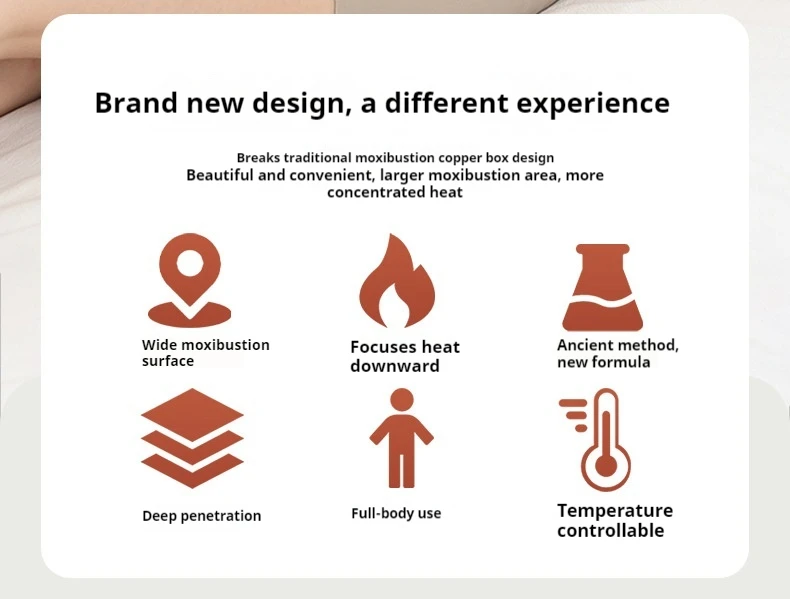 Brand new design, a different experience

Breaks traditional moxibustion copper box design
Beautiful and convenient, larger moxibustion area, more concentrated heat

Wide moxibustion surface

Focuses heat downward

Ancient method, new formula

Deep penetration

Full-body use

Temperature controllable